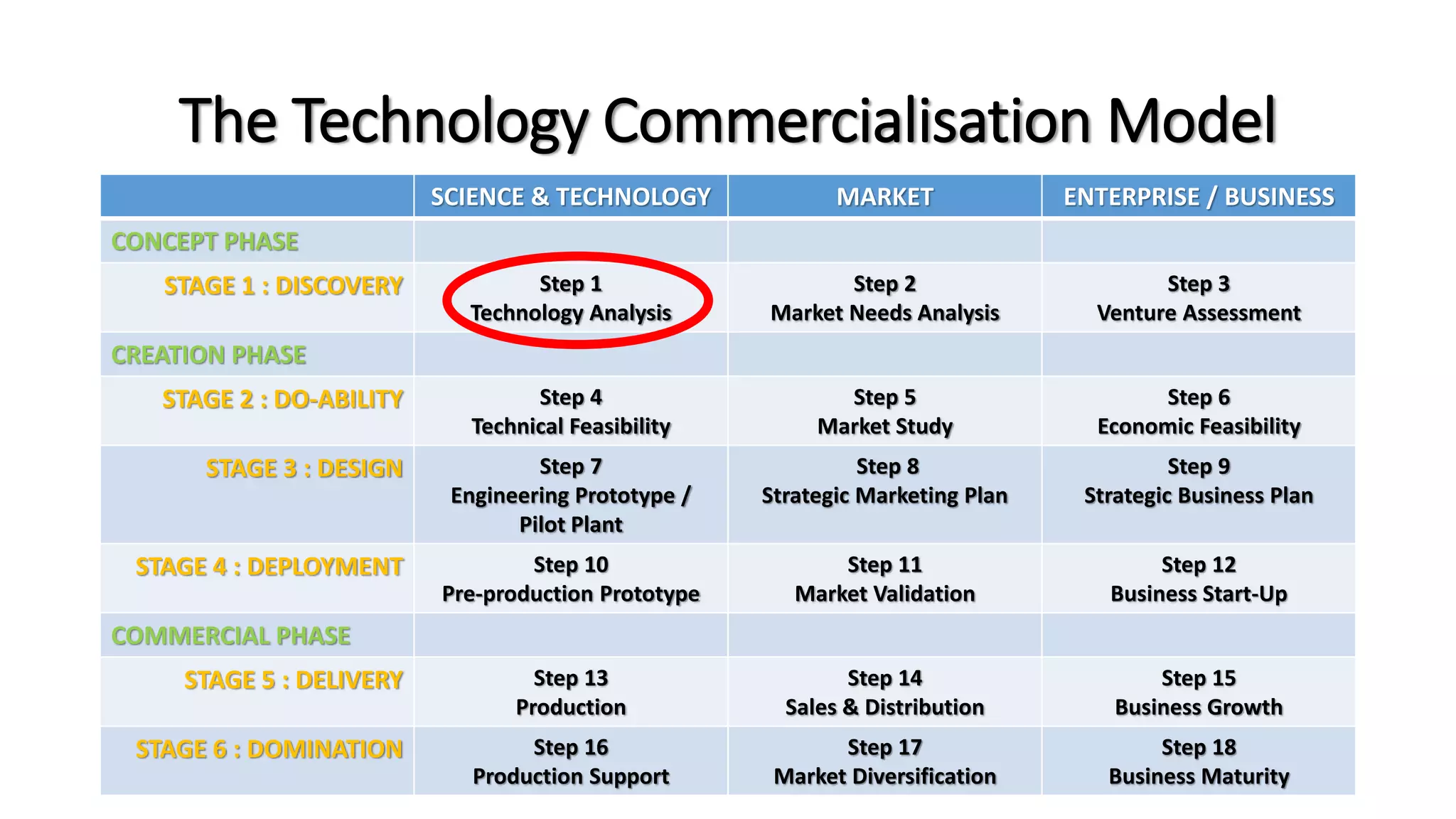 The Technology Commercialisation Model

| | SCIENCE & TECHNOLOGY | MARKET | ENTERPRISE / BUSINESS |
|---|---|---|---|
| CONCEPT PHASE | | | |
| STAGE 1 : DISCOVERY | Step 1 Technology Analysis | Step 2 Market Needs Analysis | Step 3 Venture Assessment |
| CREATION PHASE | | | |
| STAGE 2 : DO-ABILITY | Step 4 Technical Feasibility | Step 5 Market Study | Step 6 Economic Feasibility |
| STAGE 3 : DESIGN | Step 7 Engineering Prototype / Pilot Plant | Step 8 Strategic Marketing Plan | Step 9 Strategic Business Plan |
| STAGE 4 : DEPLOYMENT | Step 10 Pre-production Prototype | Step 11 Market Validation | Step 12 Business Start-Up |
| COMMERCIAL PHASE | | | |
| STAGE 5 : DELIVERY | Step 13 Production | Step 14 Sales & Distribution | Step 15 Business Growth |
| STAGE 6 : DOMINATION | Step 16 Production Support | Step 17 Market Diversification | Step 18 Business Maturity |